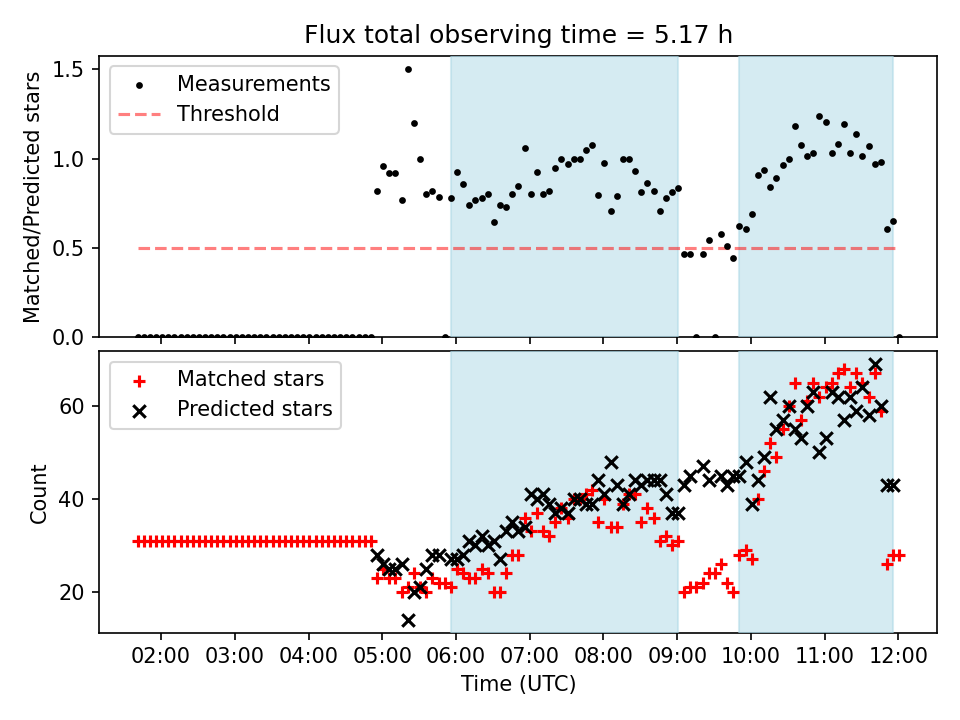 Flux total observing time = 5.17 h

Measurements
Threshold

Matched/Predicted stars

1.5
1.0
0.5
0.0

Matched stars
Predicted stars

Count

60
40
20

02:00 03:00 04:00 05:00 06:00 07:00 08:00 09:00 10:00 11:00 12:00

Time (UTC)